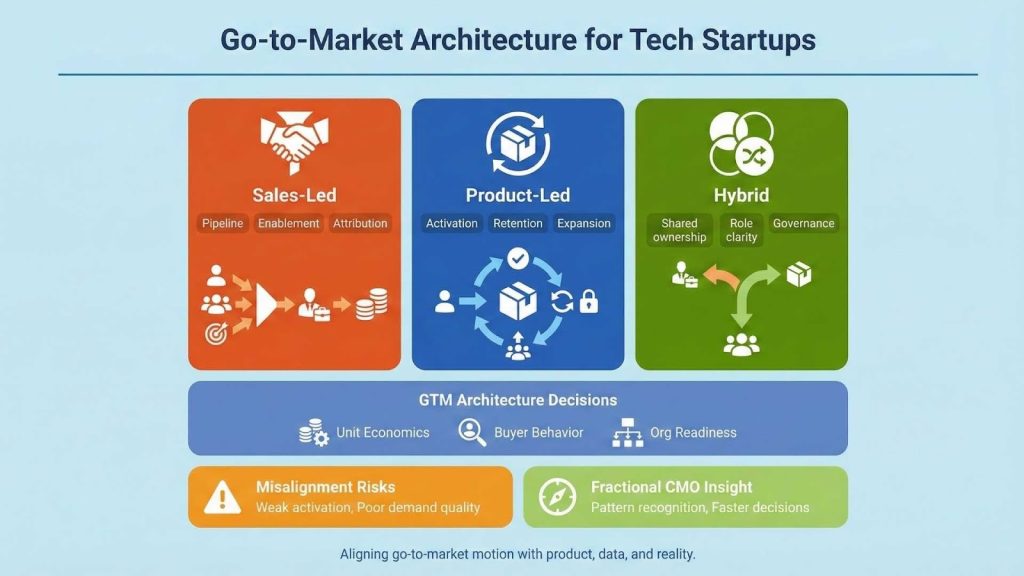 Go-to-Market Architecture for Tech Startups

Sales-Led
Pipeline
Enablement
Attribution

Product-Led
Activation
Retention
Expansion

Hybrid
Shared ownership
Role clarity
Governance

GTM Architecture Decisions
Unit Economics
Buyer Behavior
Org Readiness

Misalignment Risks
Weak activation, Poor demand quality

Fractional CMO Insight
Pattern recognition, Faster decisions

Aligning go-to-market motion with product, data, and reality.